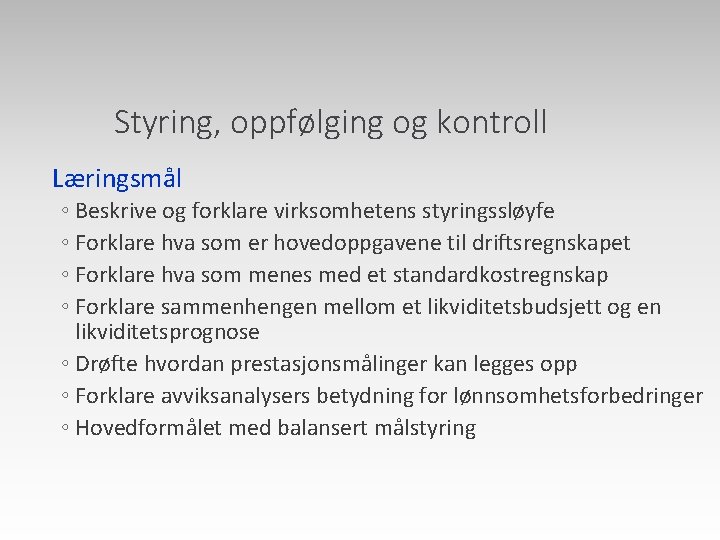 Styring, oppfølging og kontroll

Læringsmål

◦ Beskrive og forklare virksomhetens styringssløyfe
◦ Forklare hva som er hovedoppgavene til driftsregnskapet
◦ Forklare hva som menes med et standardkostregnskap
◦ Forklare sammenhengen mellom et likviditetsbudsjett og en likviditetsprognose
◦ Drøfte hvordan prestasjonsmålinger kan legges opp
◦ Forklare avviksanalysers betydning for lønnsomhetsforbedringer
◦ Hovedformålet med balansert målstyring